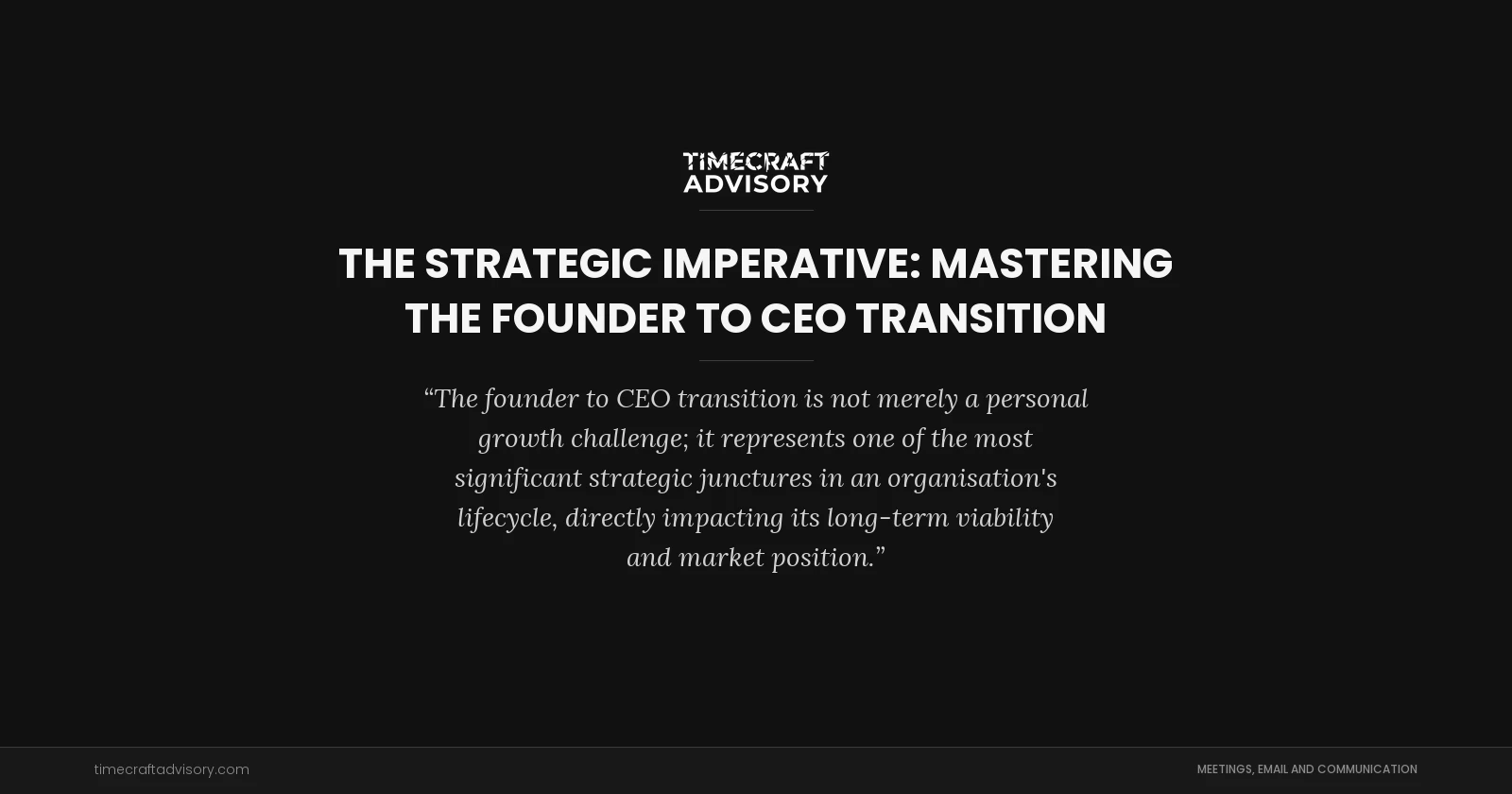 TIMECRAFT
ADVISORY

THE STRATEGIC IMPERATIVE: MASTERING THE FOUNDER TO CEO TRANSITION

“The founder to CEO transition is not merely a personal growth challenge; it represents one of the most significant strategic junctures in an organisation's lifecycle, directly impacting its long-term viability and market position.”

timecraftadvisory.com

MEETINGS, EMAIL AND COMMUNICATION